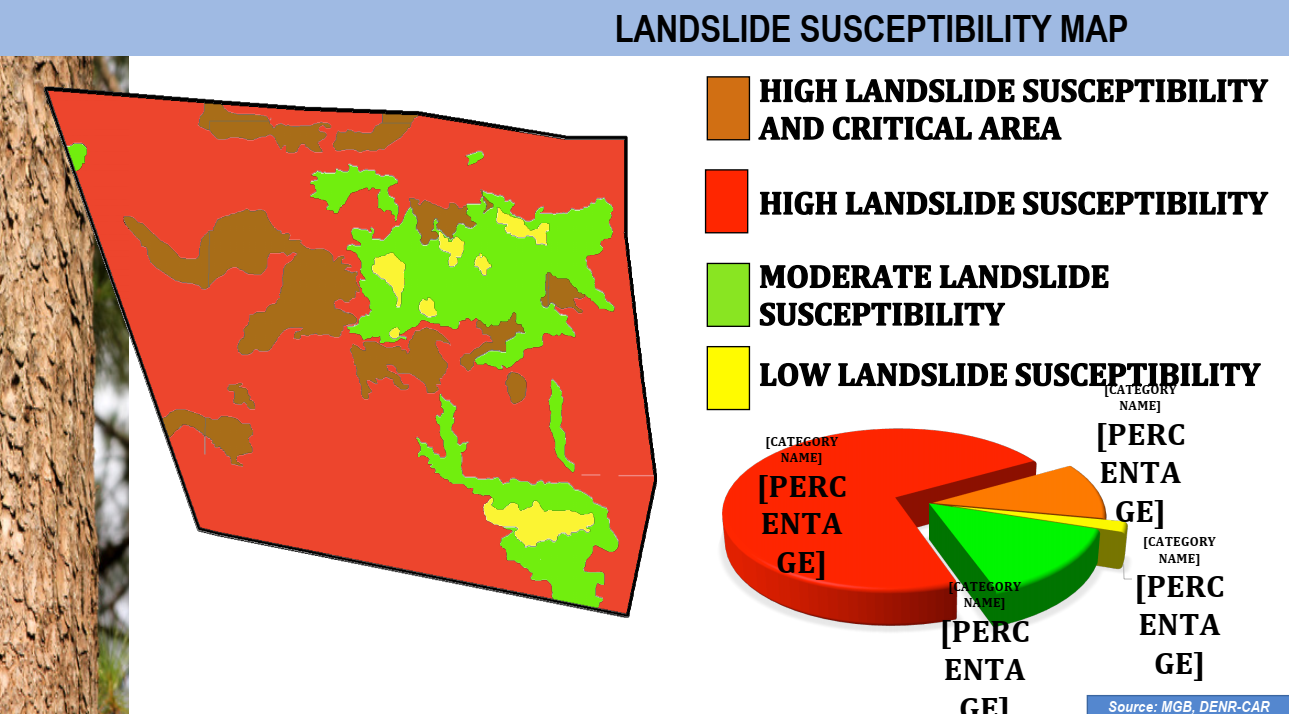 LANDSLIDE SUSCEPTIBILITY MAP

HIGH LANDSLIDE SUSCEPTIBILITY AND CRITICAL AREA

HIGH LANDSLIDE SUSCEPTIBILITY

MODERATE LANDSLIDE SUSCEPTIBILITY

LOW LANDSLIDE SUSCEPTIBILITY

[CATEGORY NAME]
[PERCENTAGE]

[CATEGORY NAME]
[PERCENTAGE]

[CATEGORY NAME]
[PERCENTAGE]

[CATEGORY NAME]
[PERCENTAGE]

Source: MGB, DENR-CAR